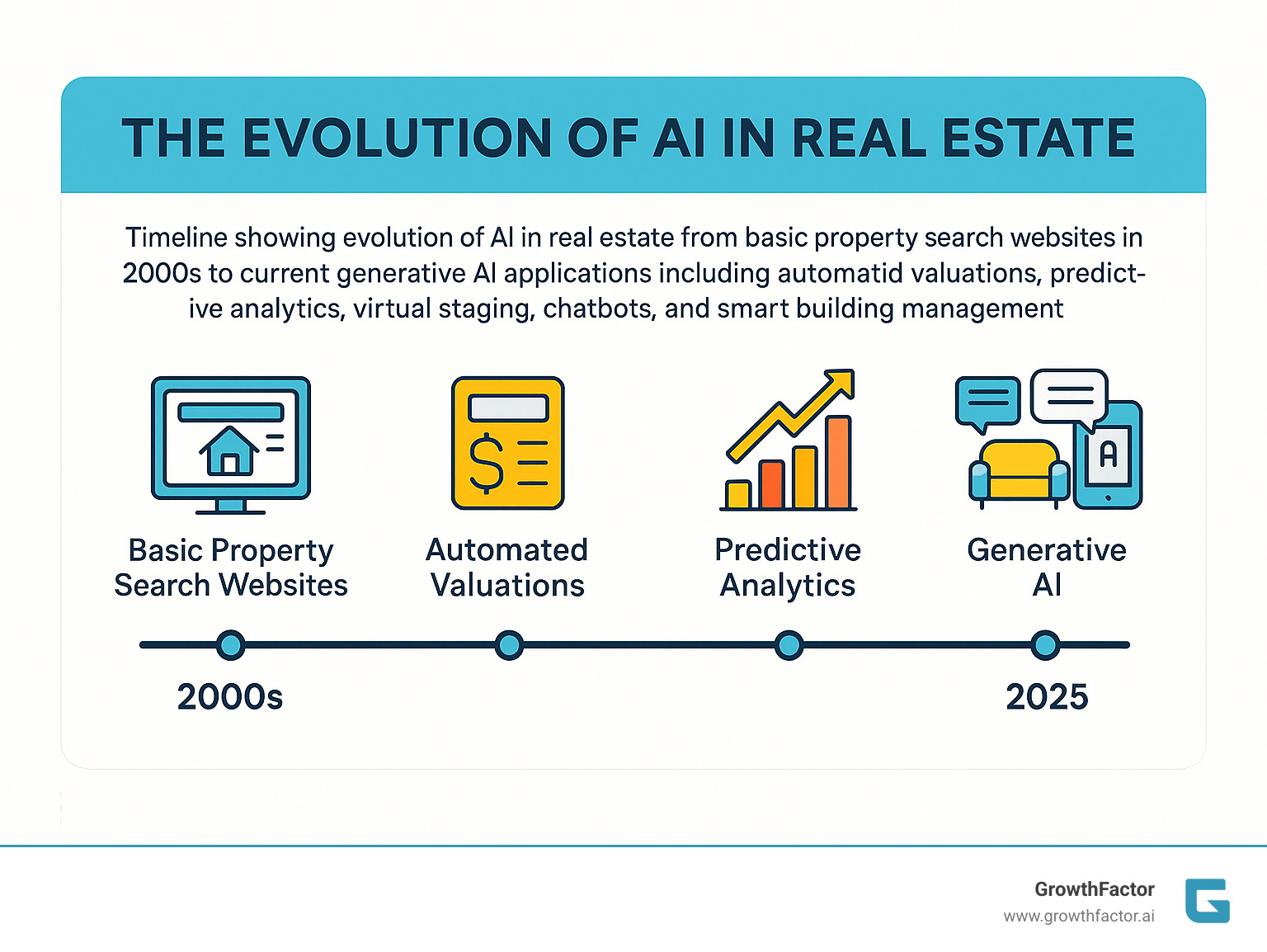 THE EVOLUTION OF AI IN REAL ESTATE

Timeline showing evolution of AI in real estate from basic property search websites in 2000s to current generative AI applications including automatid valuations, predictive analytics, virtual staging, chatbots, and smart building management

A

Basic Property Search Websites

Automated Valuations

Predictive Analytics

Generative AI

2000s

2025

GrowthFactor
www.growthfactor.ai